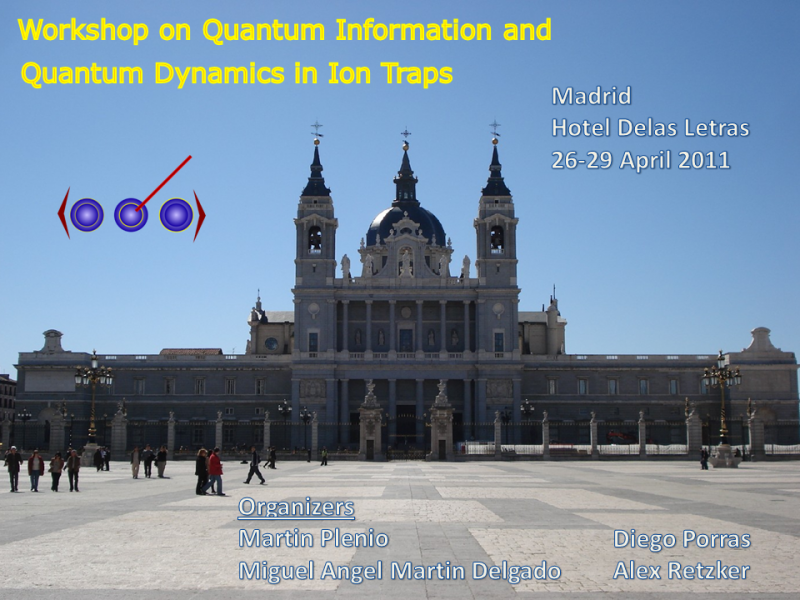 Workshop on Quantum Information and Quantum Dynamics in Ion Traps

Madrid
Hotel Delas Letras
26-29 April 2011

Organizers
Martin Plenio
Miguel Angel Martin Delgado

Diego Porras
Alex Retzker